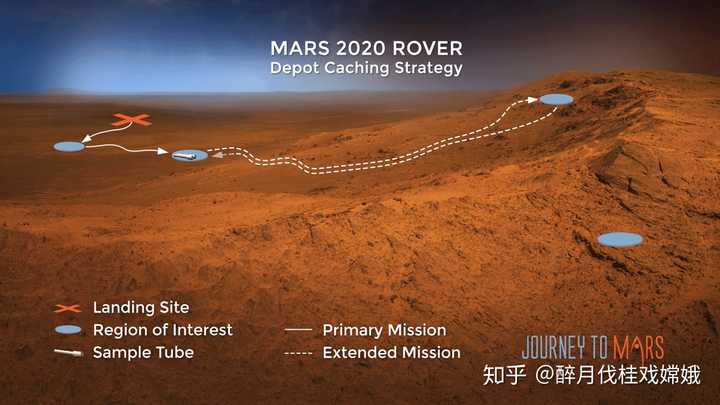 MARS 2020 ROVER
Depot Caching Strategy

Landing Site
Region of Interest
Sample Tube

Primary Mission
Extended Mission

JOURNEY TO MARS

知乎 @醉月伐桂戏嫦娥